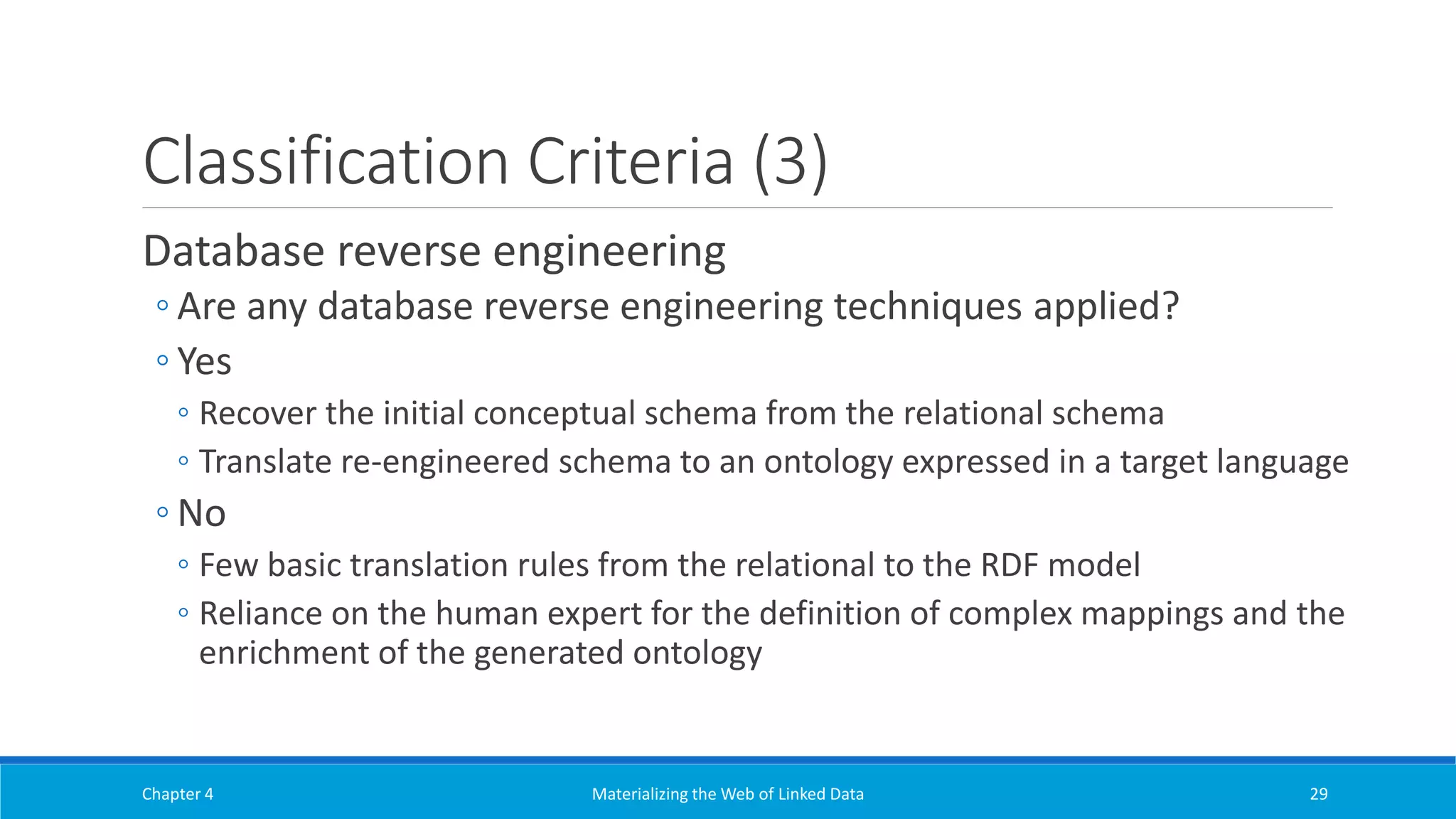 Classification Criteria (3)

Database reverse engineering

◦ Are any database reverse engineering techniques applied?

◦ Yes

◦ Recover the initial conceptual schema from the relational schema

◦ Translate re-engineered schema to an ontology expressed in a target language

◦ No

◦ Few basic translation rules from the relational to the RDF model

◦ Reliance on the human expert for the definition of complex mappings and the enrichment of the generated ontology

Chapter 4

Materializing the Web of Linked Data

29